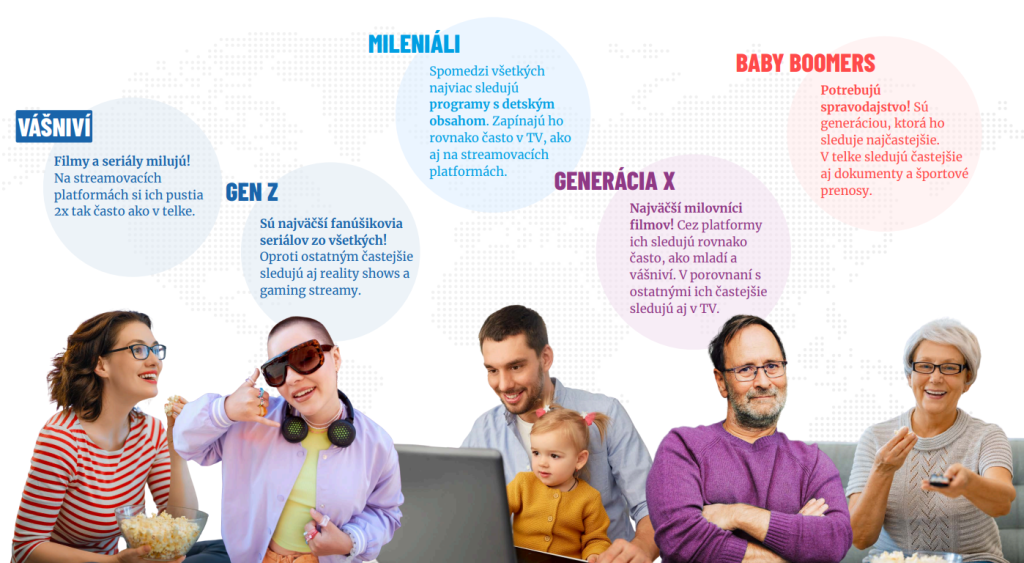 VÁŠNIVÍ

Filmy a seriály milujú! Na streamovacích platformách si ich pustia 2x tak často ako v telke.

GEN Z

Sú najväčší fanúšikovia seriálov zo všetkých! Oproti ostatným častejšie sledujú aj reality shows a gaming streamy.

MILENIÁLI

Spomedzi všetkých najviac sledujú programy s detským obsahom. Zapínajú ho rovnako často v TV, ako aj na streamovacích platformách.

GENERÁCIA X

Najväčší milovníci filmov! Cez platformy ich sledujú rovnako často, ako mladí a vášniví. V porovnaní s ostatnými ich častejšie sledujú aj v TV.

BABY BOOMERS

Potrebujú spravodajstvo! Sú generáciou, ktorá ho sleduje najčastejšie. V telke sledujú častejšie aj dokumenty a športové prenosy.